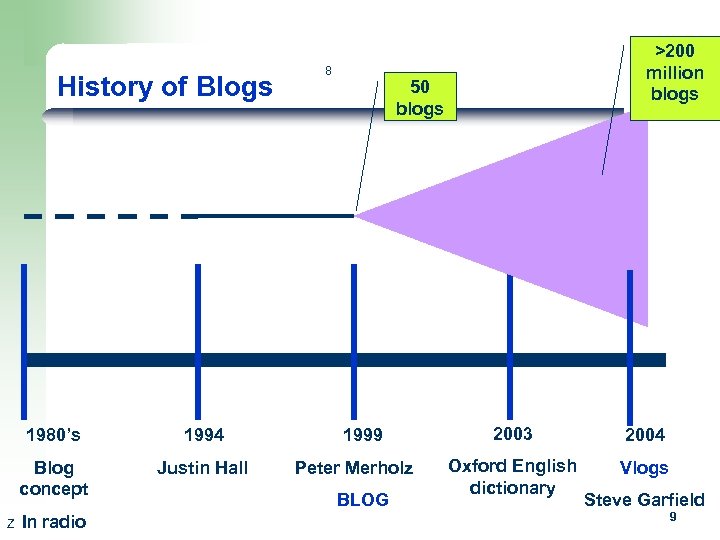 History of Blogs

8

50 blogs

>200 million blogs

1980's
Blog concept
z In radio

1994
Justin Hall

1999
Peter Merholz
BLOG

2003
Oxford English dictionary

2004
Vlogs
Steve Garfield

9